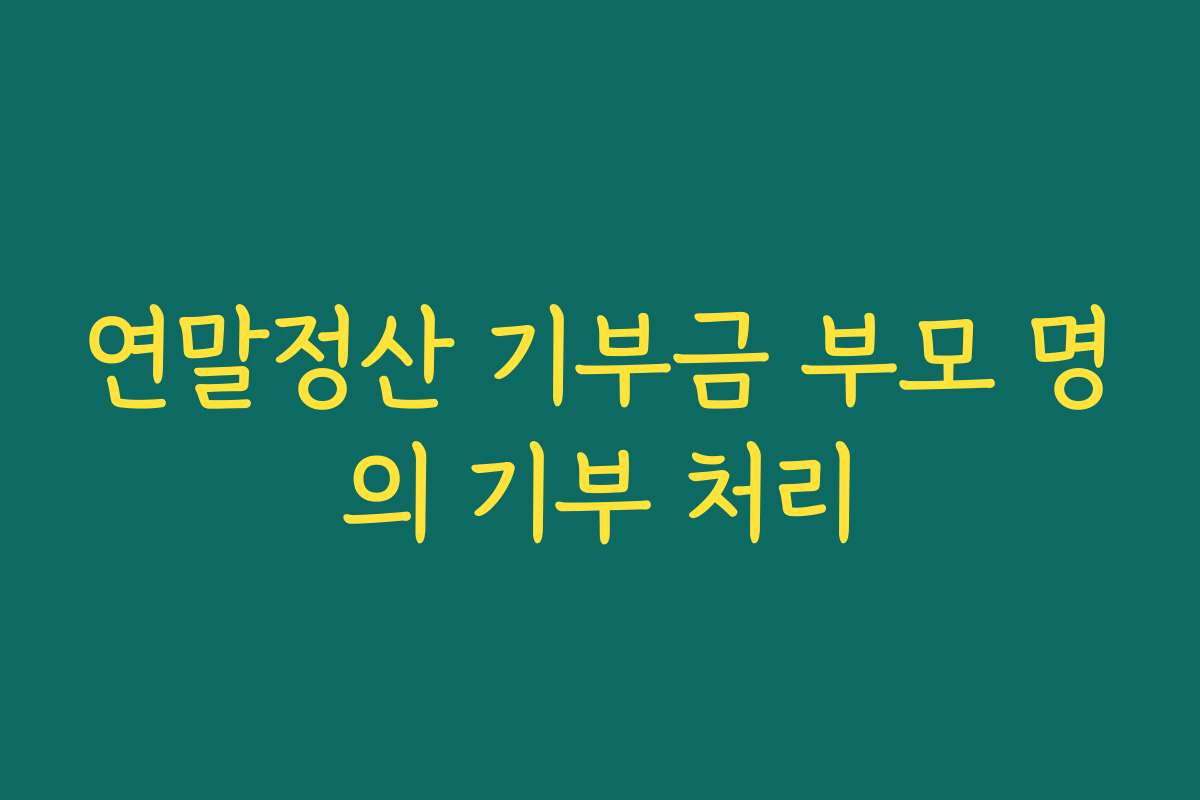 연말정산 기부금 부모 명의 기부 처리